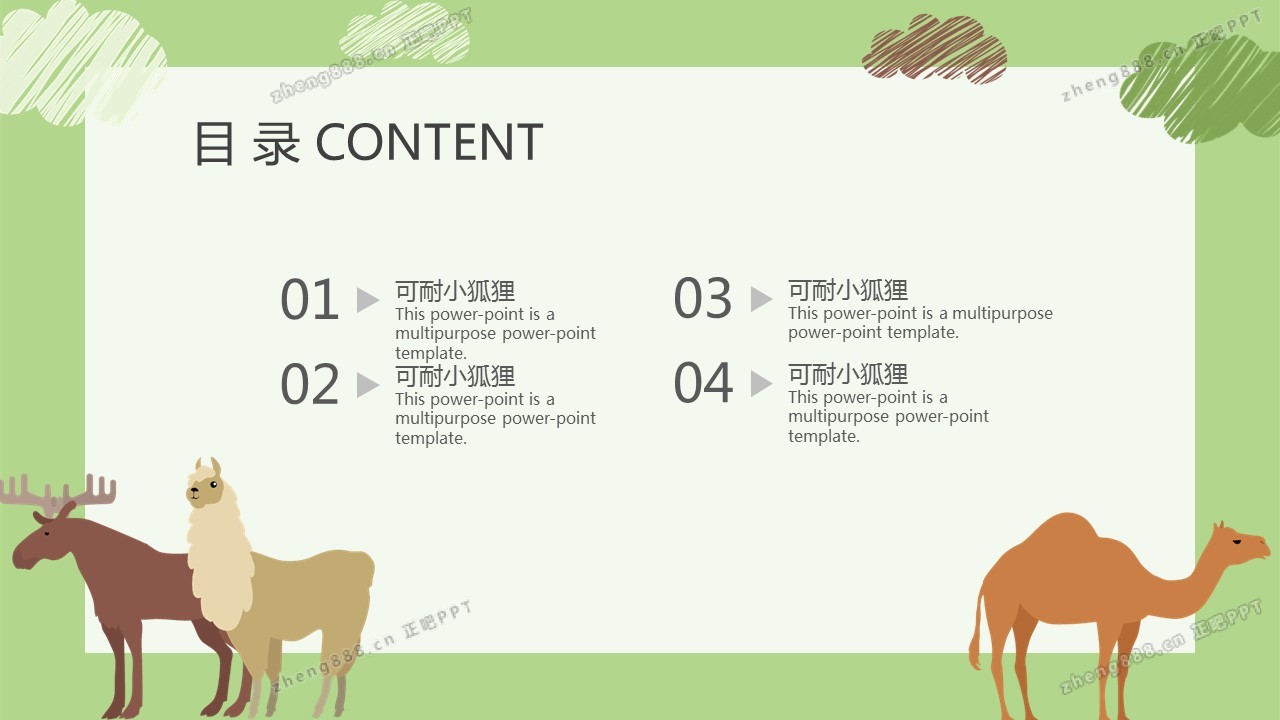 zheng888.cn 正吧PPT

zheng888.cn 正吧PPT

目 录 CONTENT

01 可耐小狐狸
This power-point is a multipurpose power-point template.

02 可耐小狐狸
This power-point is a multipurpose power-point template.

03 可耐小狐狸
This power-point is a multipurpose power-point template.

04 可耐小狐狸
This power-point is a multipurpose power-point template.

zheng888.cn 正吧PPT

zheng888.cn 正吧PPT